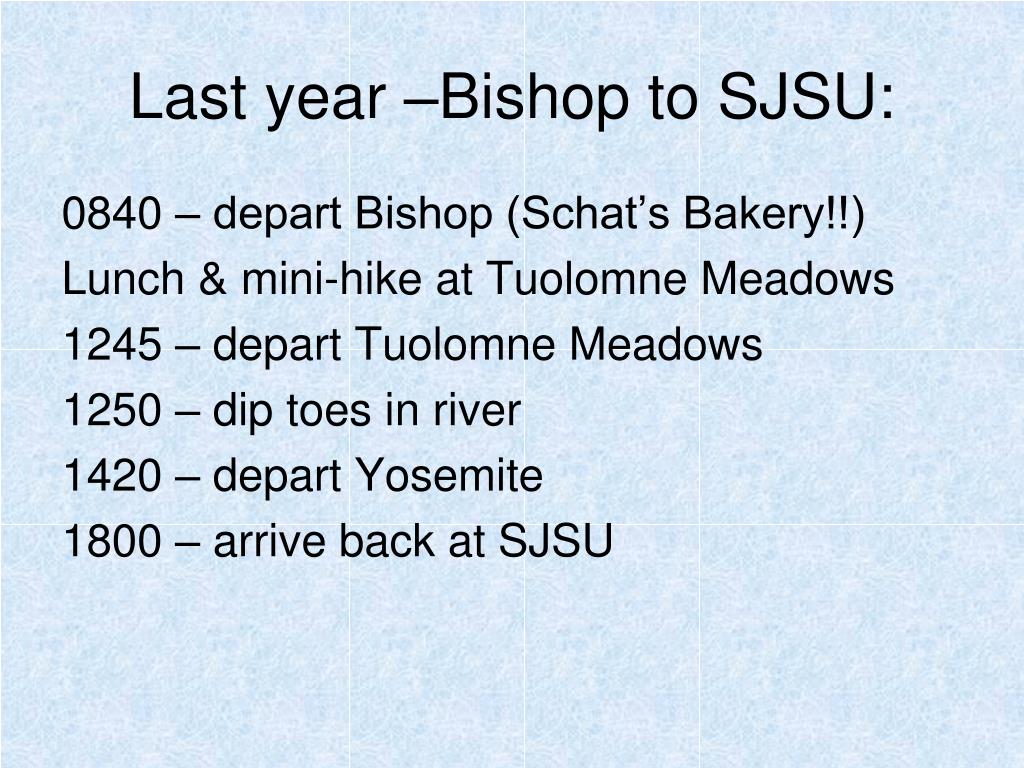 Last year –Bishop to SJSU:

0840 – depart Bishop (Schat’s Bakery!!)
Lunch & mini-hike at Tuolomne Meadows
1245 – depart Tuolomne Meadows
1250 – dip toes in river
1420 – depart Yosemite
1800 – arrive back at SJSU